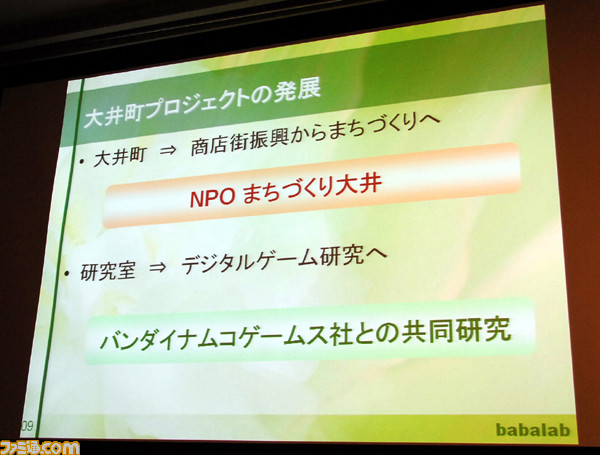 大井町プロジェクトの発展

• 大井町 ⇒ 商店街振興からまちづくりへ

NPO まちづくり大井

• 研究室 ⇒ デジタルゲーム研究へ

バンダイナムコゲームス社との共同研究

09

babalab

ファミ通.com